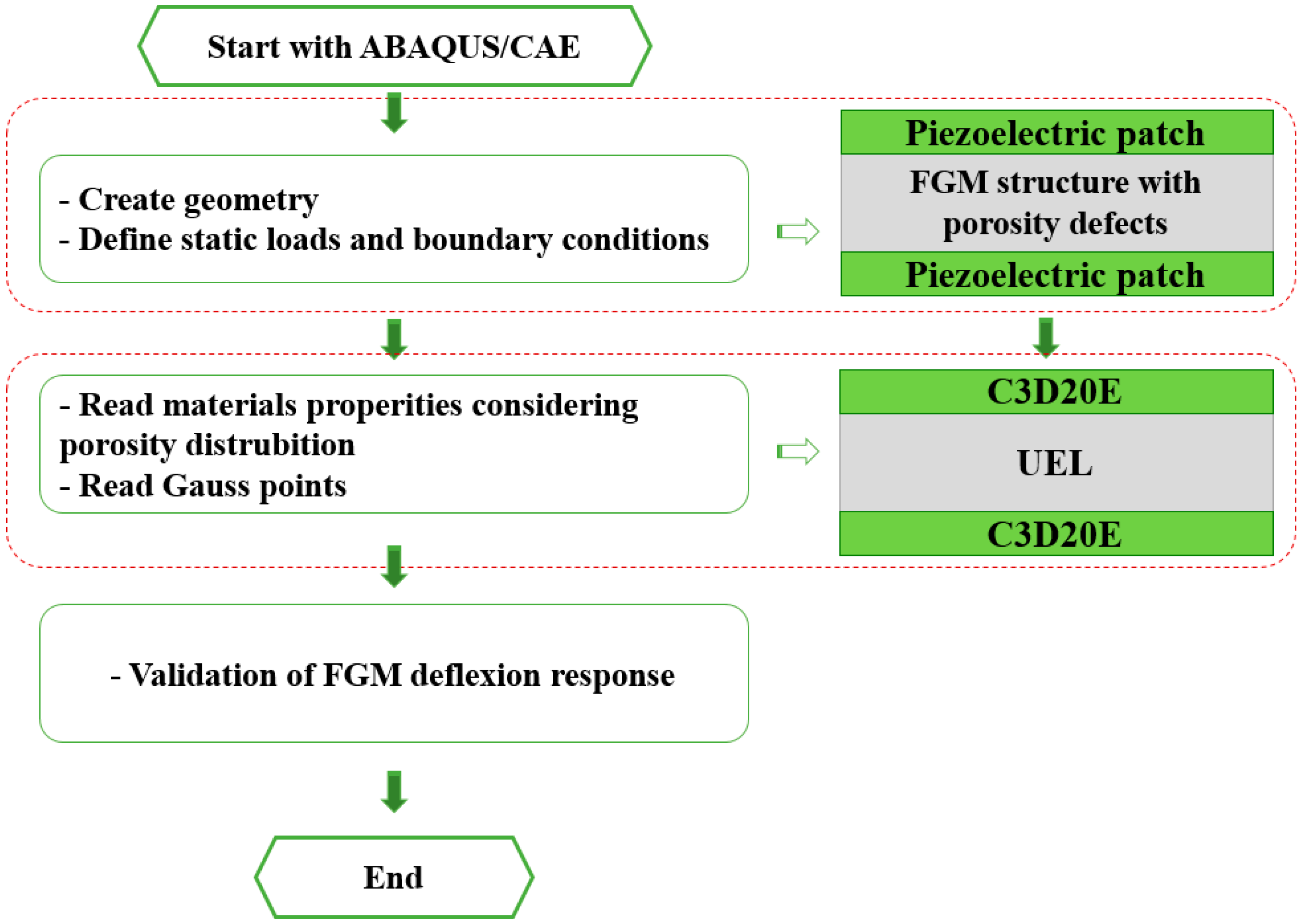 Start with ABAQUS/CAE

- Create geometry
- Define static loads and boundary conditions

Piezoelectric patch
FGM structure with porosity defects
Piezoelectric patch

- Read materials properities considering porosity distrubition
- Read Gauss points

C3D20E
UEL
C3D20E

- Validation of FGM deflexion response

End